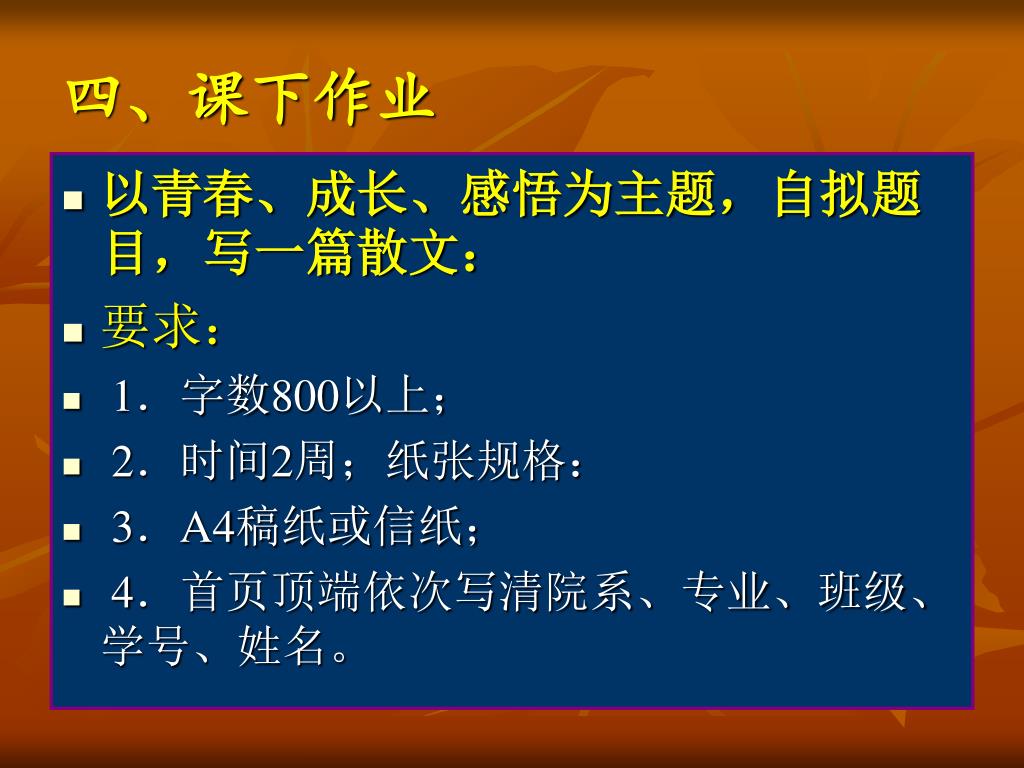 四、课下作业

以青春、成长、感悟为主题，自拟题目，写一篇散文：

要求：

1．字数800以上；

2．时间2周；纸张规格：

3．A4稿纸或信纸；

4．首页顶端依次写清院系、专业、班级、学号、姓名。